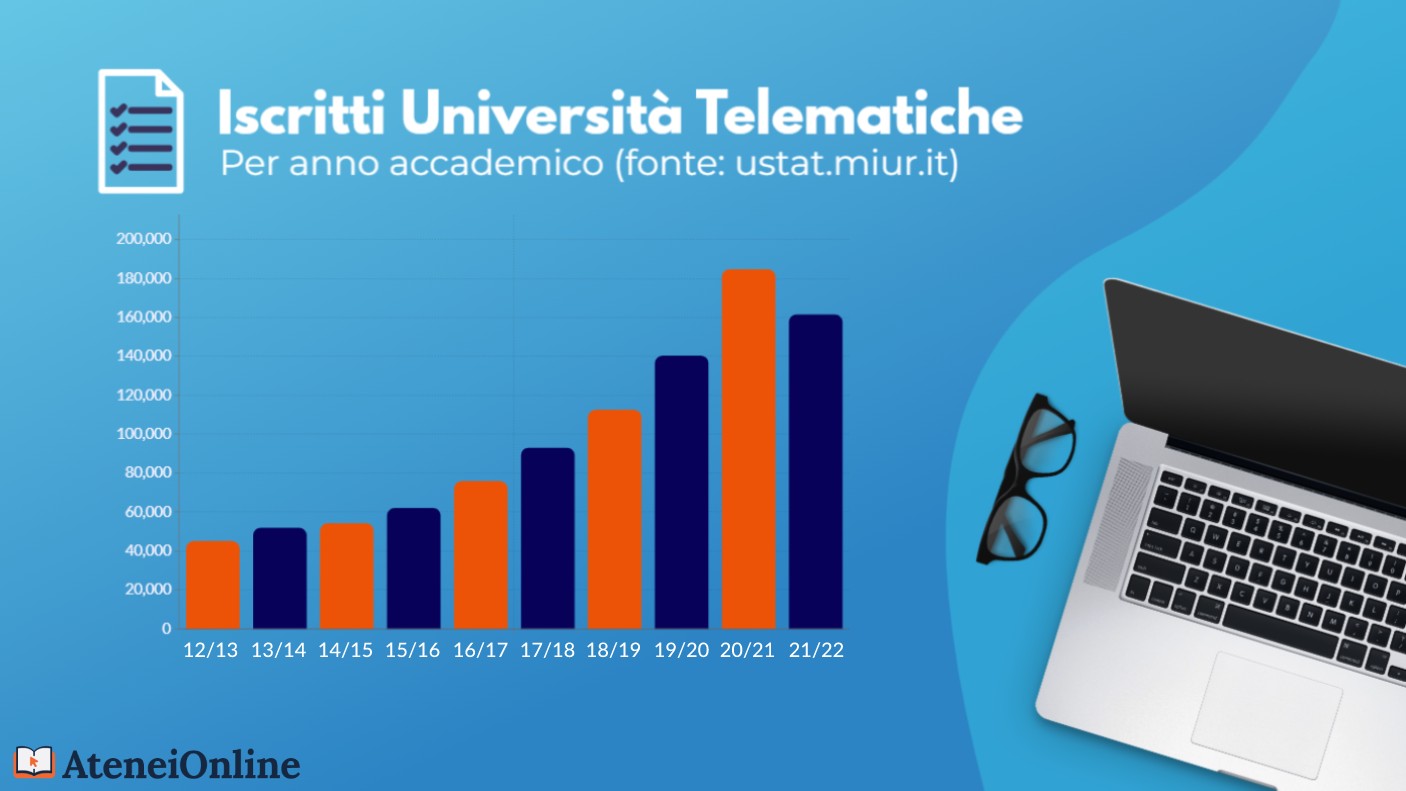 Iscritti Università Telematiche
Per anno accademico (fonte: ustat.miur.it)

200,000
180,000
160,000
140,000
120,000
100,000
80,000
60,000
40,000
20,000
0

12/13 13/14 14/15 15/16 16/17 17/18 18/19 19/20 20/21 21/22

AteneiOnline